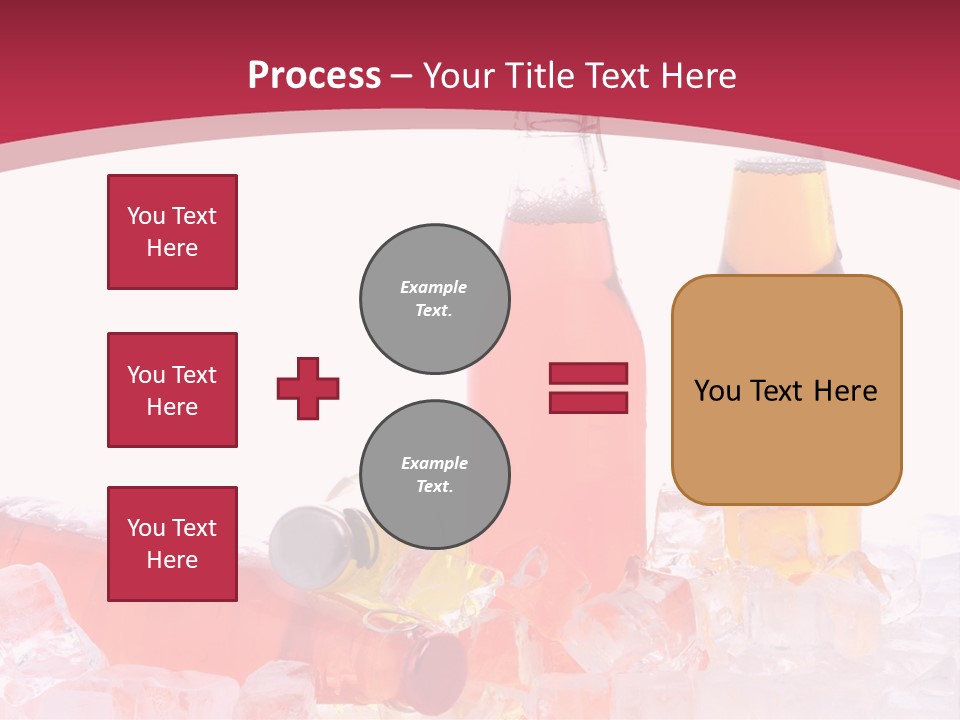 Process – Your Title Text Here

You Text Here

You Text Here

You Text Here

Example Text.

Example Text.

You Text Here